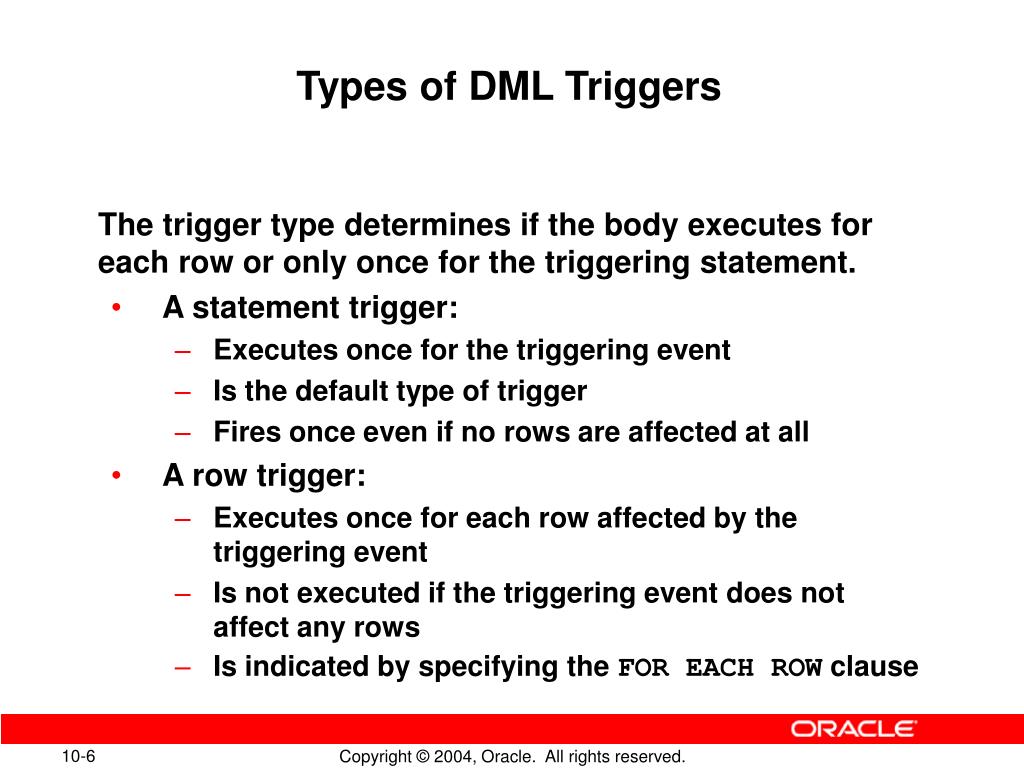 Types of DML Triggers

The trigger type determines if the body executes for each row or only once for the triggering statement.

• A statement trigger:
  – Executes once for the triggering event
  – Is the default type of trigger
  – Fires once even if no rows are affected at all
• A row trigger:
  – Executes once for each row affected by the triggering event
  – Is not executed if the triggering event does not affect any rows
  – Is indicated by specifying the FOR EACH ROW clause

ORACLE

10-6

Copyright © 2004, Oracle. All rights reserved.